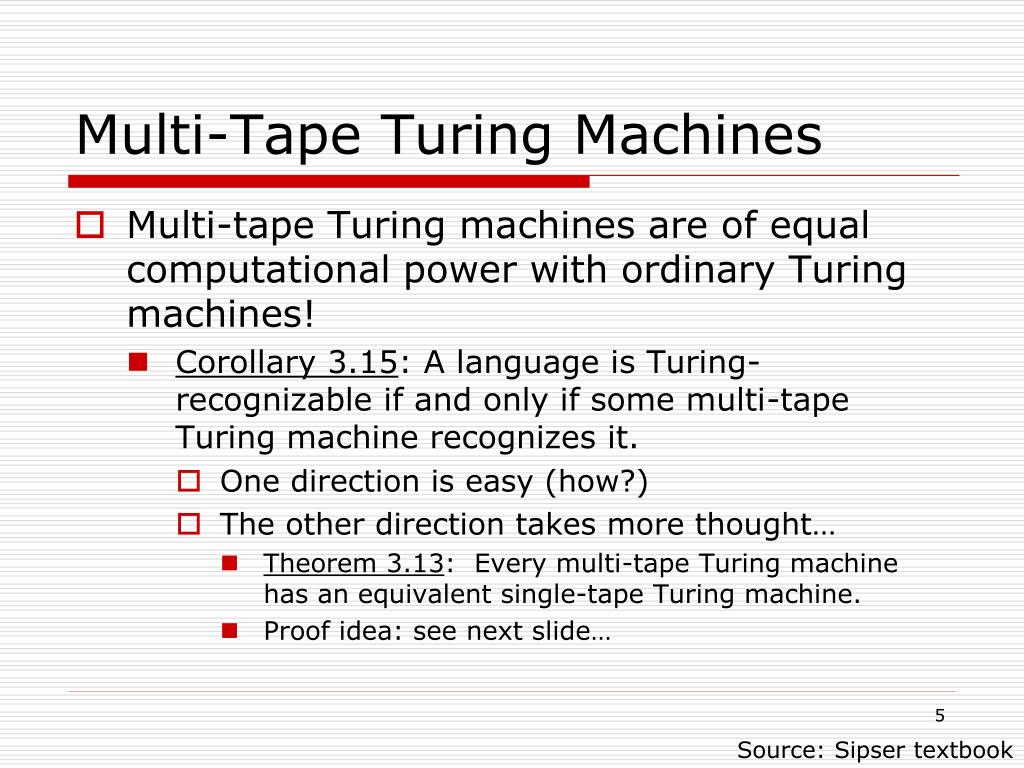 Multi-Tape Turing Machines

Multi-tape Turing machines are of equal computational power with ordinary Turing machines!

Corollary 3.15: A language is Turing-recognizable if and only if some multi-tape Turing machine recognizes it.

One direction is easy (how?)

The other direction takes more thought…

Theorem 3.13: Every multi-tape Turing machine has an equivalent single-tape Turing machine.

Proof idea: see next slide…

5

Source: Sipser textbook